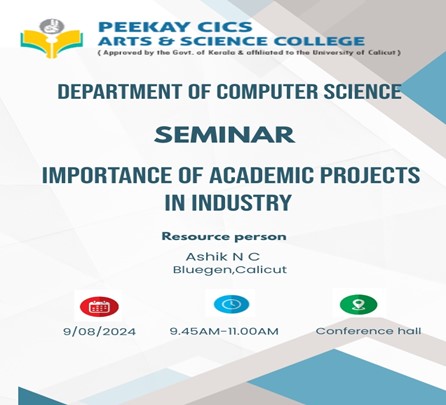 PEEKAY CICS
ARTS & SCIENCE COLLEGE
( Approved by the Govt. of Kerala & affiliated to the University of Calicut )

DEPARTMENT OF COMPUTER SCIENCE

SEMINAR

IMPORTANCE OF ACADEMIC PROJECTS IN INDUSTRY

Resource person

Ashik N C
Bluegen,Calicut

9/08/2024

9.45AM-11.00AM

Conference hall